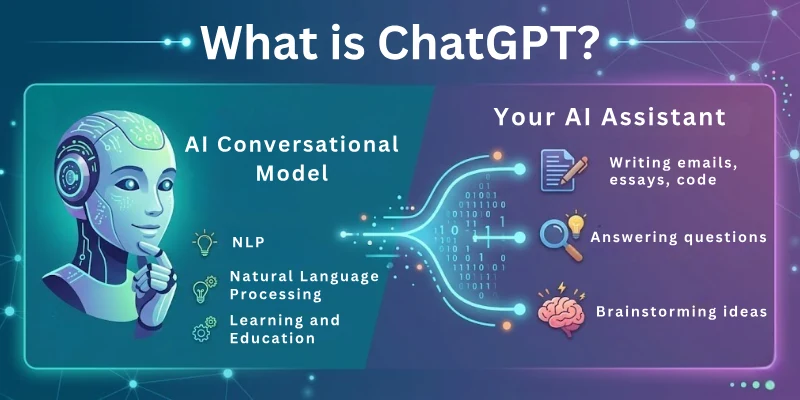 What is ChatGPT?

AI Conversational Model

NLP

Natural Language Processing

Learning and Education

Your AI Assistant

Writing emails, essays, code

Answering questions

Brainstorming ideas